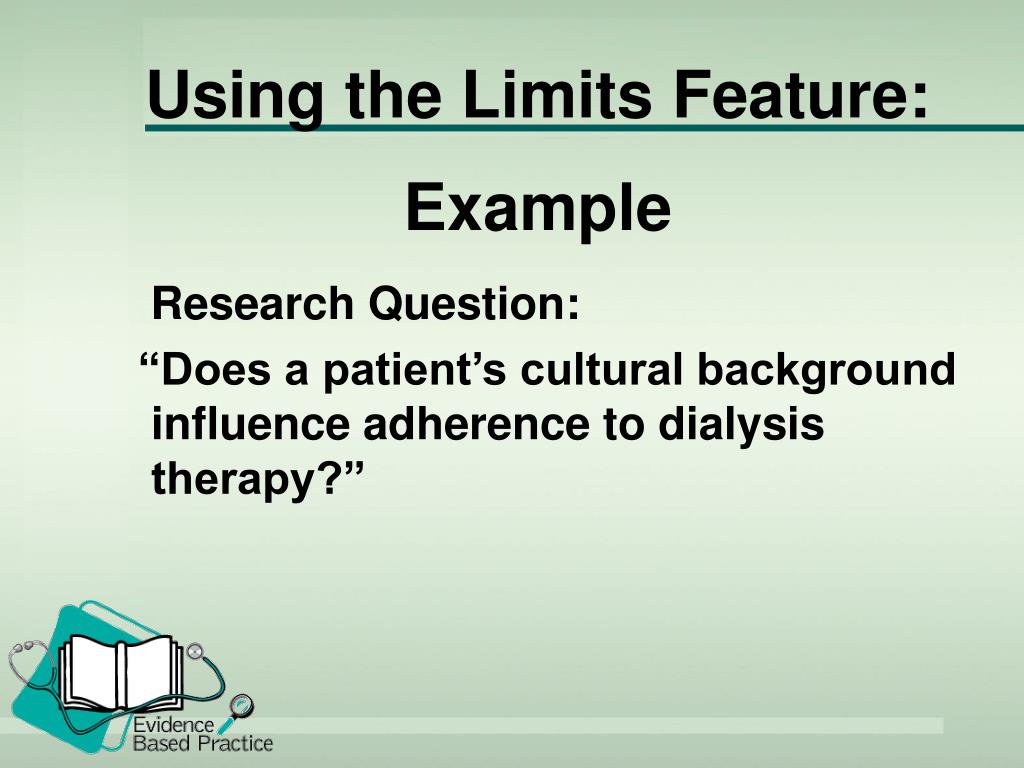 Using the Limits Feature:

Example

Research Question:

“Does a patient’s cultural background influence adherence to dialysis therapy?”

Evidence Based Practice